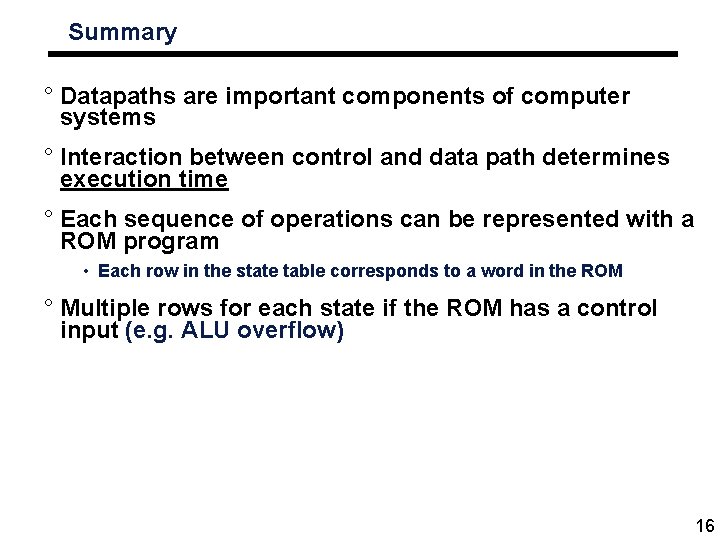 Summary

° Datapaths are important components of computer systems

° Interaction between control and data path determines execution time

° Each sequence of operations can be represented with a ROM program

• Each row in the state table corresponds to a word in the ROM

° Multiple rows for each state if the ROM has a control input (e.g. ALU overflow)

16